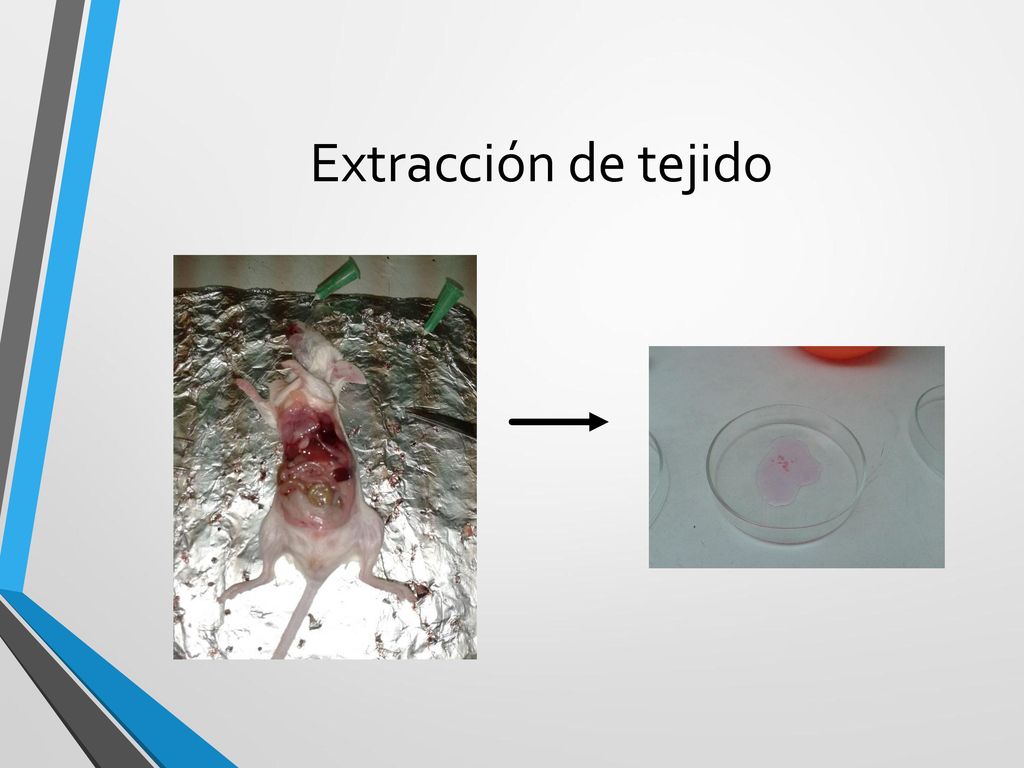 Extracción de tejido